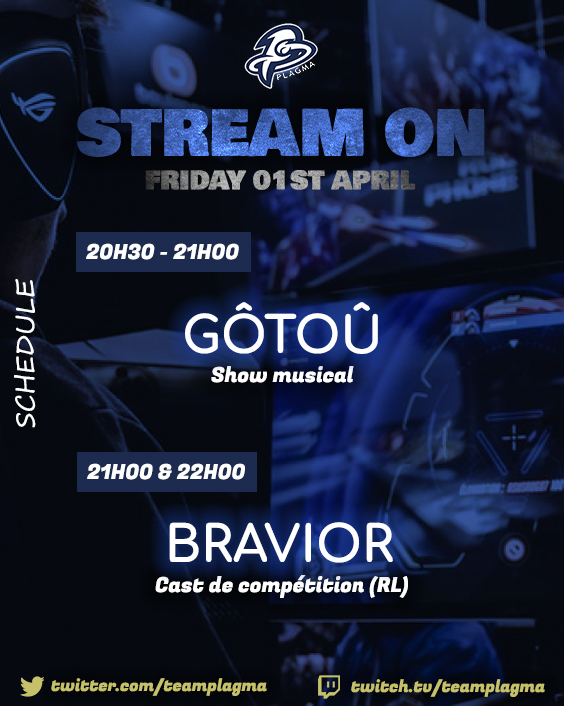 PLAGMA

STREAM ON

FRIDAY 01ST APRIL

SCHEDULE

20H30 - 21H00

GÔTOÛ

Show musical

21H00 & 22H00

BRAVIOR

Cast de compétition (RL)

twitter.com/teamplagma

twitch.tv/teamplagma